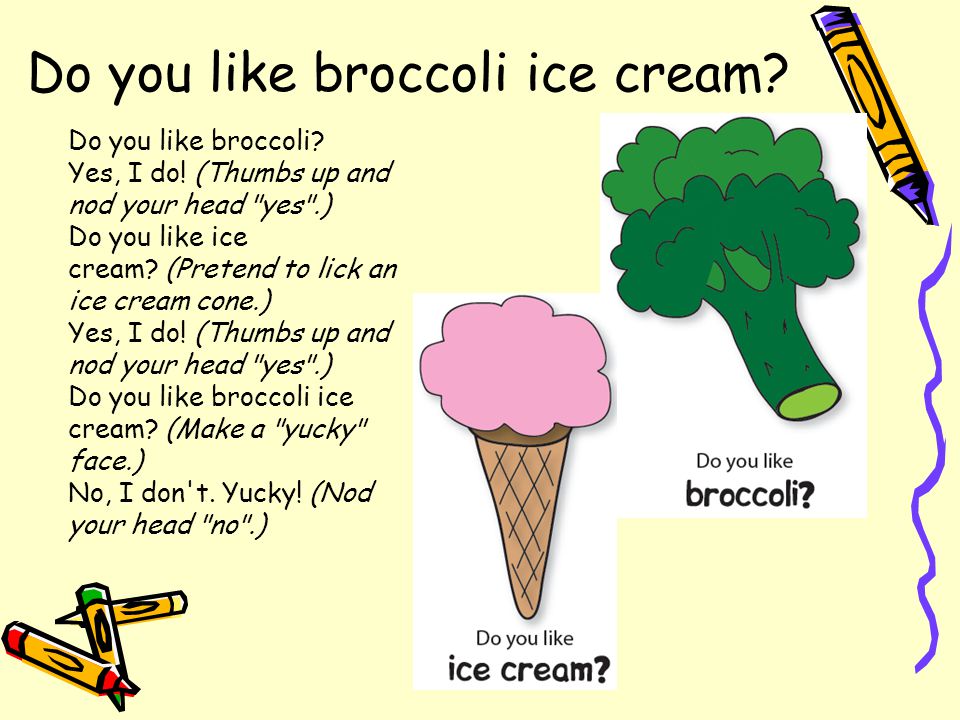 Do you like broccoli ice cream?

Do you like broccoli?
Yes, I do! (Thumbs up and nod your head "yes".)
Do you like ice cream? (Pretend to lick an ice cream cone.)
Yes, I do! (Thumbs up and nod your head "yes".)
Do you like broccoli ice cream? (Make a "yucky" face.)
No, I don't. Yucky! (Nod your head "no".)

Do you like
broccoli?

Do you like
ice cream?